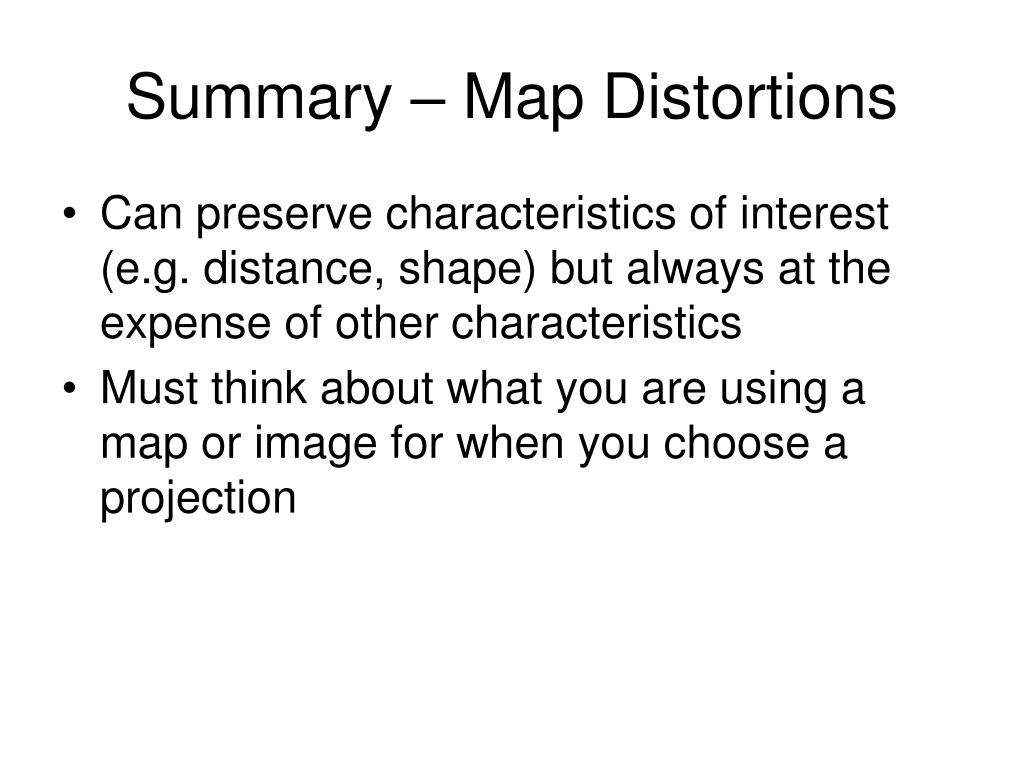 Summary – Map Distortions

• Can preserve characteristics of interest (e.g. distance, shape) but always at the expense of other characteristics
• Must think about what you are using a map or image for when you choose a projection